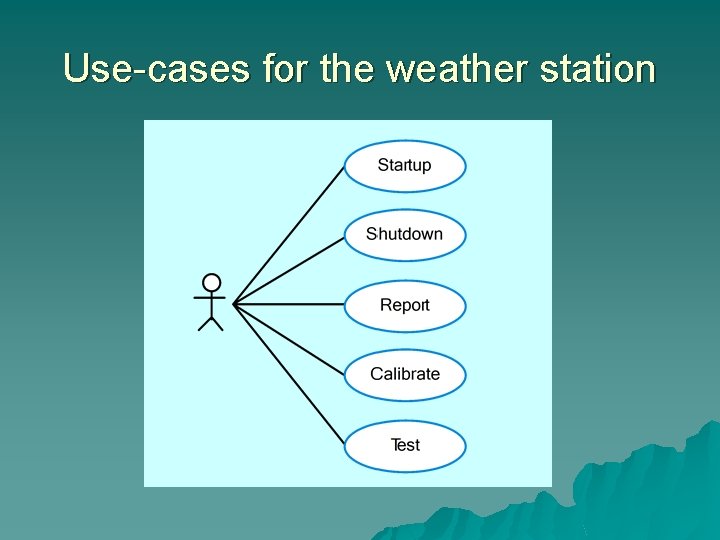 Use-cases for the weather station

Startup

Shutdown

Report

Calibrate

Test